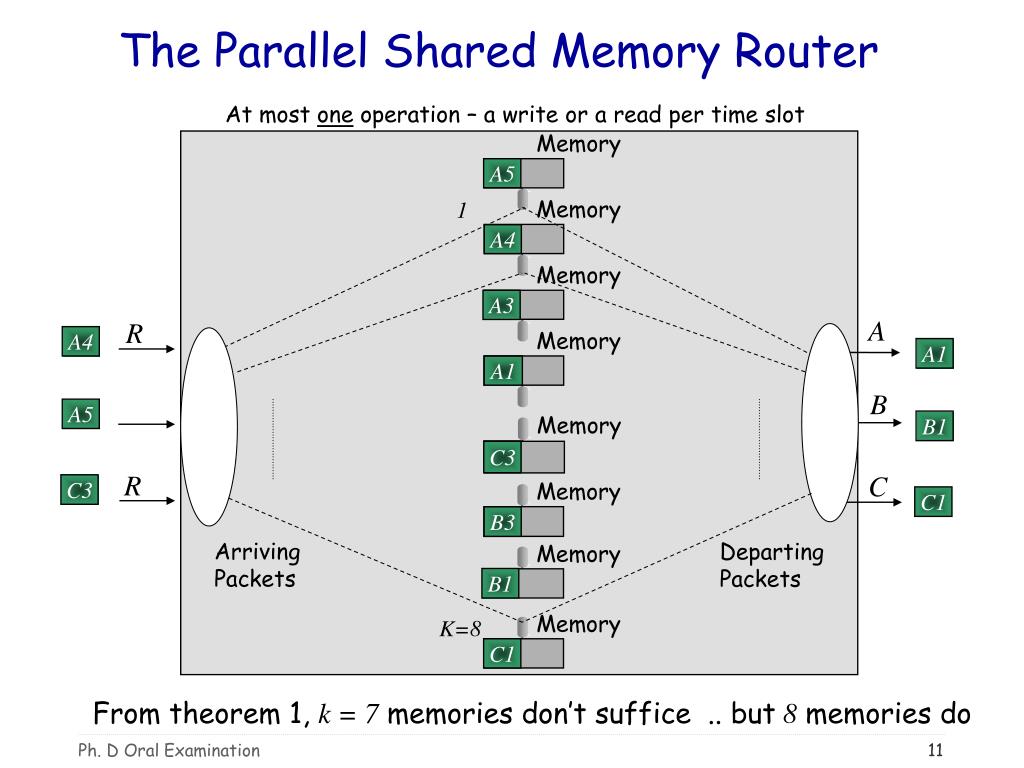 The Parallel Shared Memory Router

At most one operation – a write or a read per time slot

Memory
A5
1
Memory
A4
Memory
A3
Memory
A1
Memory
C3
Memory
B3
Memory
B1
K=8
Memory
C1

A4
R
A5
C3
R

Arriving Packets

A
A1
B
B1
C
C1

Departing Packets

From theorem 1, $k = 7$ memories don't suffice .. but $8$ memories do

Ph. D Oral Examination

11